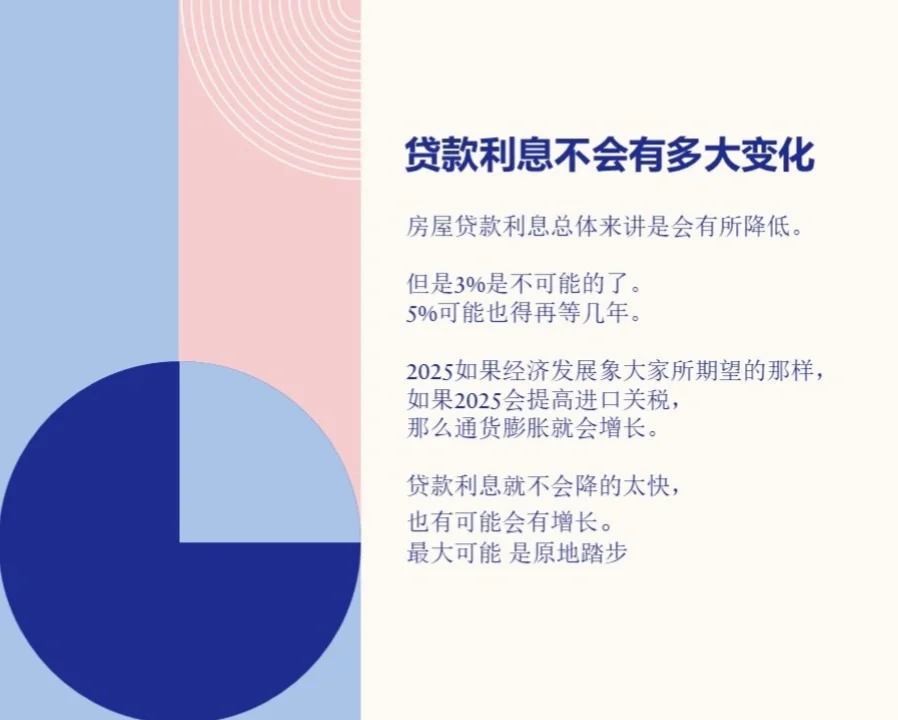 贷款利息不会有多大变化

房屋贷款利息总体来讲是会有所降低。

但是3%是不可能的了。
5%可能也得再等几年。

2025如果经济发展象大家所期望的那样，
如果2025会提高进口关税，
那么通货膨胀就会增长。

贷款利息就不会降的太快，
也有可能会有增长。
最大可能 是原地踏步